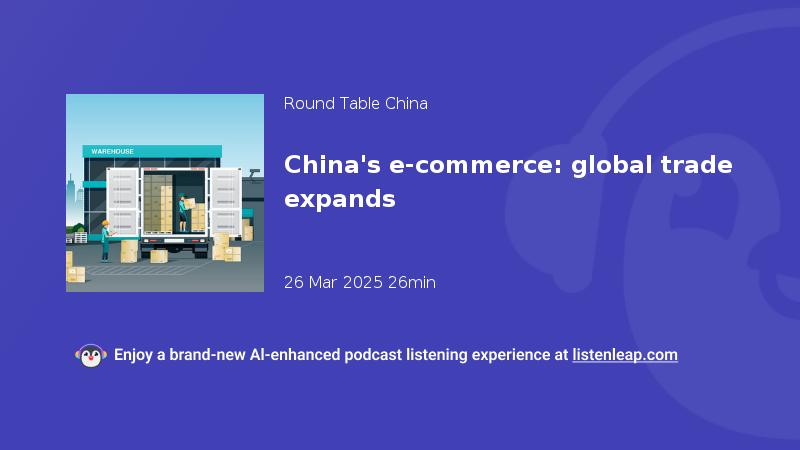 WAREHOUSE

Round Table China

China's e-commerce: global trade expands

26 Mar 2025 26min

Enjoy a brand-new AI-enhanced podcast listening experience at listenleap.com